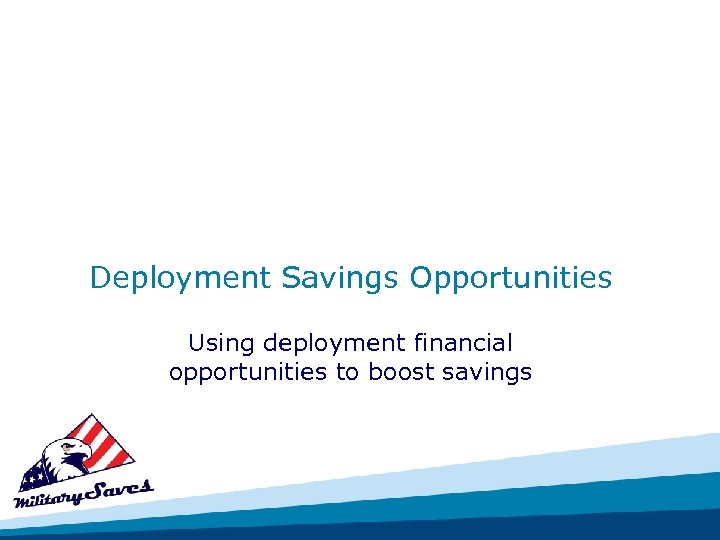 Deployment Savings Opportunities

Using deployment financial opportunities to boost savings

Military Saves